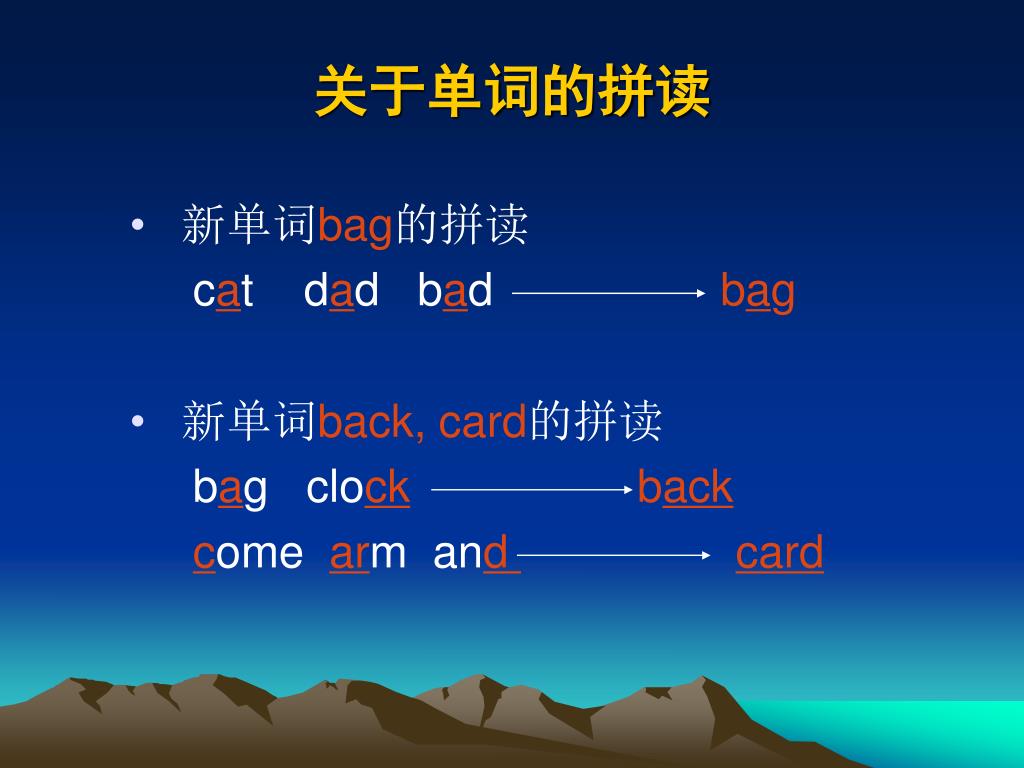 关于单词的拼读

• 新单词bag的拼读
cat dad bad → bag

• 新单词back, card的拼读
bag clock → back
come arm and → card